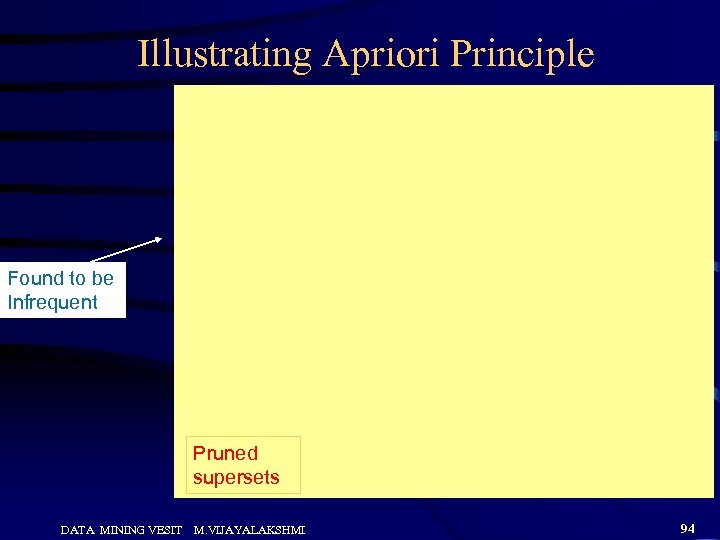 Illustrating Apriori Principle

Found to be Infrequent

Pruned supersets

DATA MINING VESIT M.VIJAYALAKSHMI

94